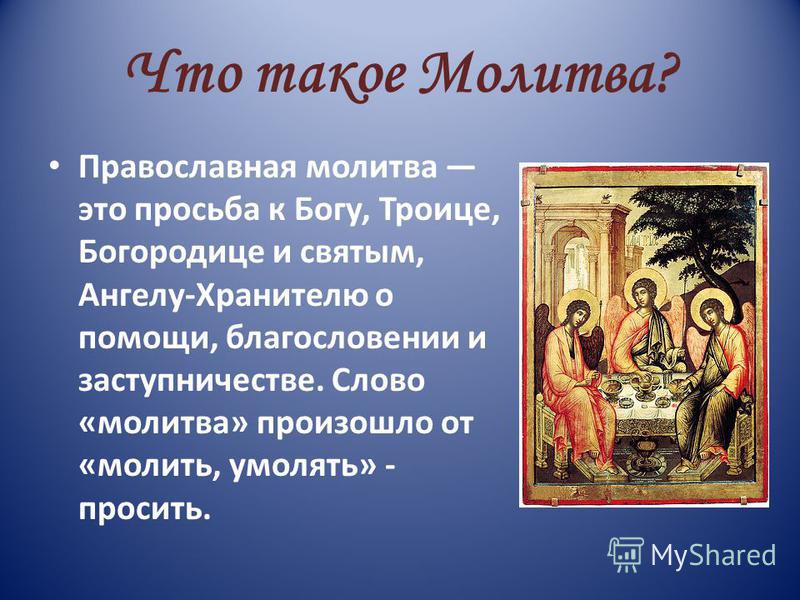 Что такое Молитва?

• Православная молитва — это просьба к Богу, Троице, Богородице и святым, Ангелу-Хранителю о помощи, благословении и заступничестве. Слово «молитва» произошло от «молить, умолять» - просить.

MyShared